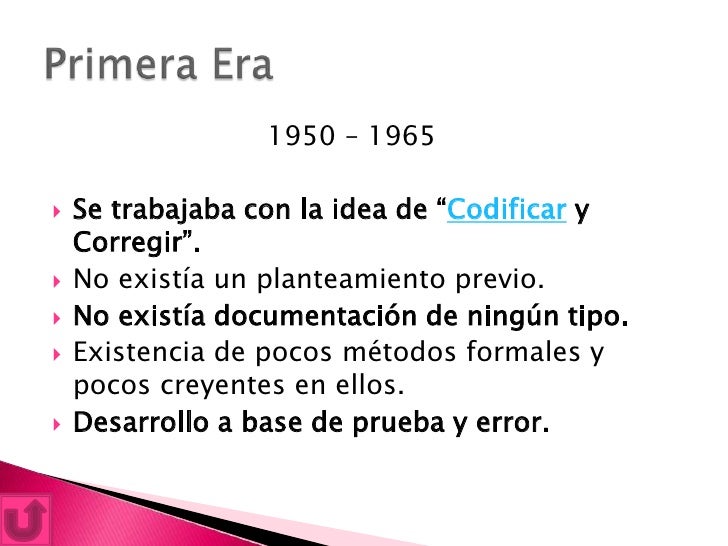 Primera Era

1950 – 1965

Se trabajaba con la idea de “Codificar y Corregir”.
No existía un planteamiento previo.
No existía documentación de ningún tipo.
Existencia de pocos métodos formales y pocos creyentes en ellos.
Desarrollo a base de prueba y error.